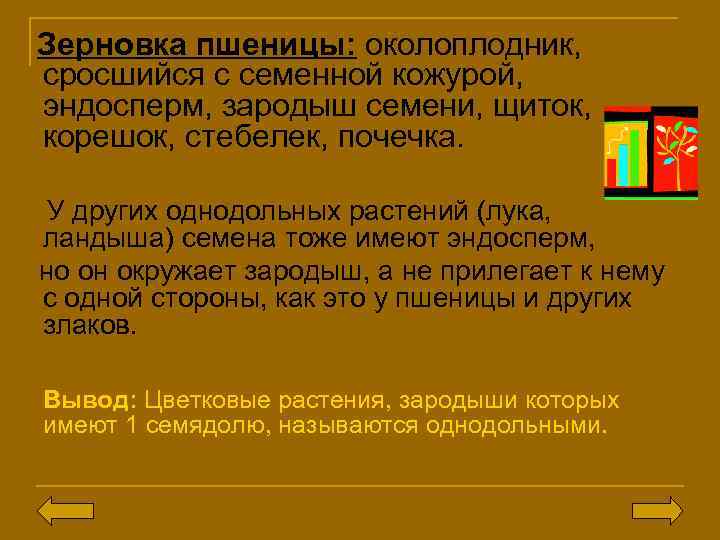 Зерновка пшеницы: околоплодник, сросшийся с семенной кожурой, эндосперм, зародыш семени, щиток, корешок, стебелек, почечка.

У других однодольных растений (лука, ландыша) семена тоже имеют эндосперм, но он окружает зародыш, а не прилегает к нему с одной стороны, как это у пшеницы и других злаков.

Вывод: Цветковые растения, зародыши которых имеют 1 семядолю, называются однодольными.